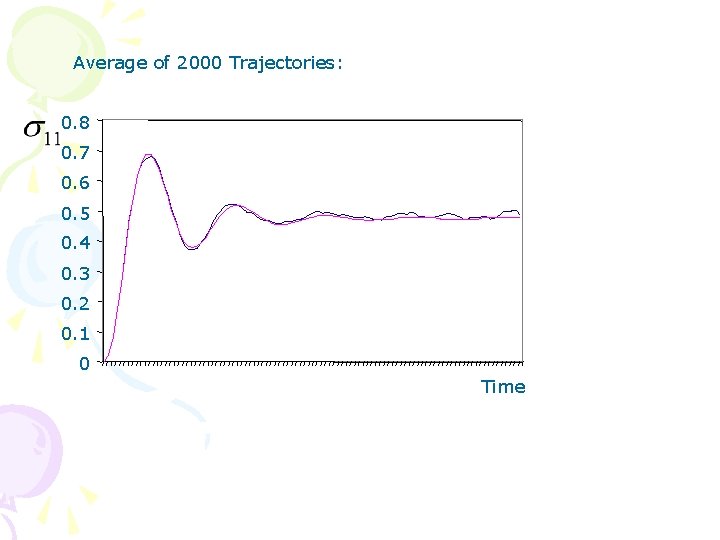 Average of 2000 Trajectories:

$\sigma_{11}$

0.8
0.7
0.6
0.5
0.4
0.3
0.2
0.1
0

Time